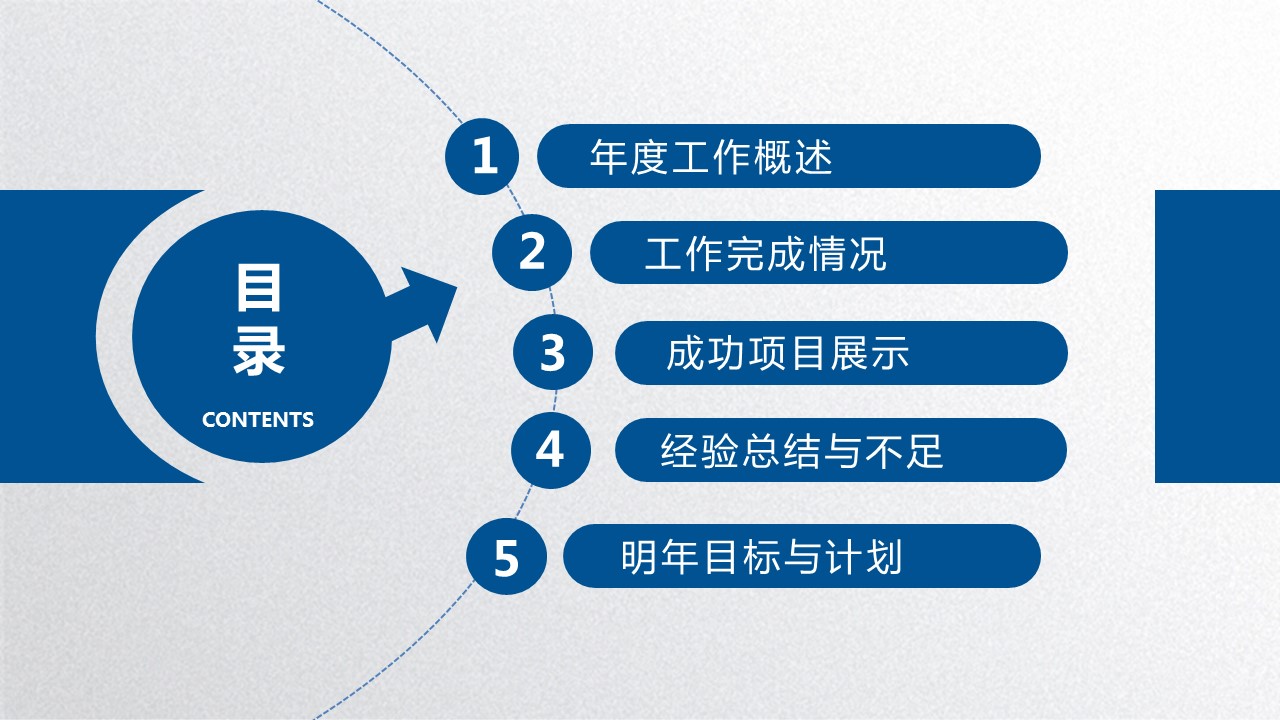 目录
CONTENTS

1 年度工作概述
2 工作完成情况
3 成功项目展示
4 经验总结与不足
5 明年目标与计划